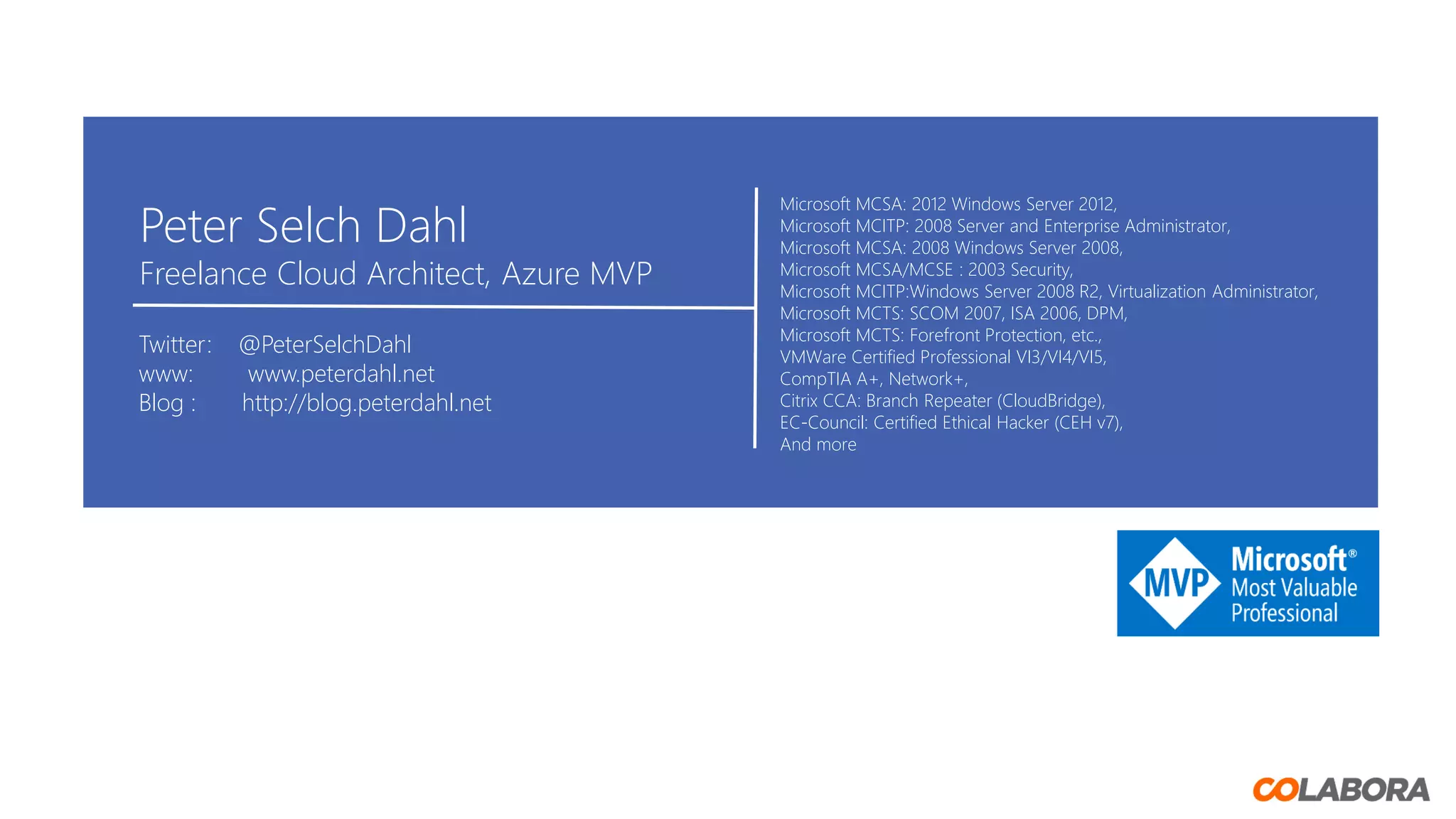 Peter Selch Dahl
Freelance Cloud Architect, Azure MVP

Twitter: @PeterSelchDahl
www: www.peterdahl.net
Blog : http://blog.peterdahl.net

Microsoft MCSA: 2012 Windows Server 2012,
Microsoft MCITP: 2008 Server and Enterprise Administrator,
Microsoft MCSA: 2008 Windows Server 2008,
Microsoft MCSA/MCSE : 2003 Security,
Microsoft MCITP:Windows Server 2008 R2, Virtualization Administrator,
Microsoft MCTS: SCOM 2007, ISA 2006, DPM,
Microsoft MCTS: Forefront Protection, etc.,
VMWare Certified Professional VI3/VI4/VI5,
CompTIA A+, Network+,
Citrix CCA: Branch Repeater (CloudBridge),
EC-Council: Certified Ethical Hacker (CEH v7),
And more

MVP Microsoft® Most Valuable Professional

COLABORA